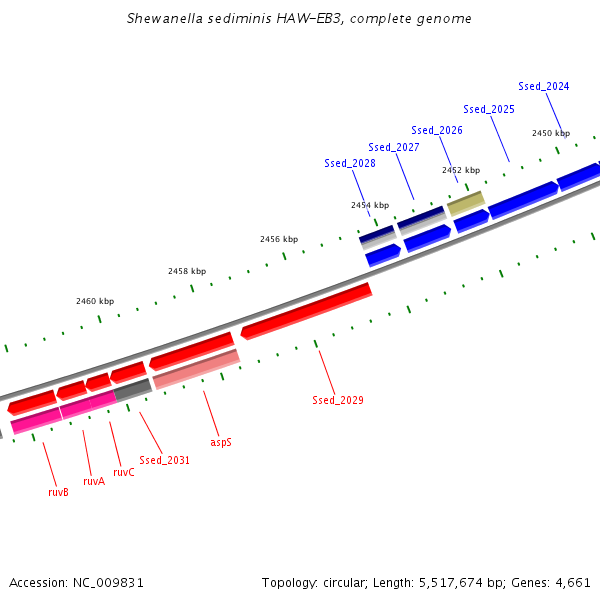 Shewanella sediminis HAW-EB3, complete genome

Ssed_2024
Ssed_2025
Ssed_2026
Ssed_2027
Ssed_2028
2450 kbp
2452 kbp
2454 kbp
2456 kbp
2458 kbp
2460 kbp
Ssed_2029
aspS
Ssed_2031
ruvC
ruvA
ruvB

Accession: NC_009831

Topology: circular; Length: 5,517,674 bp; Genes: 4,661